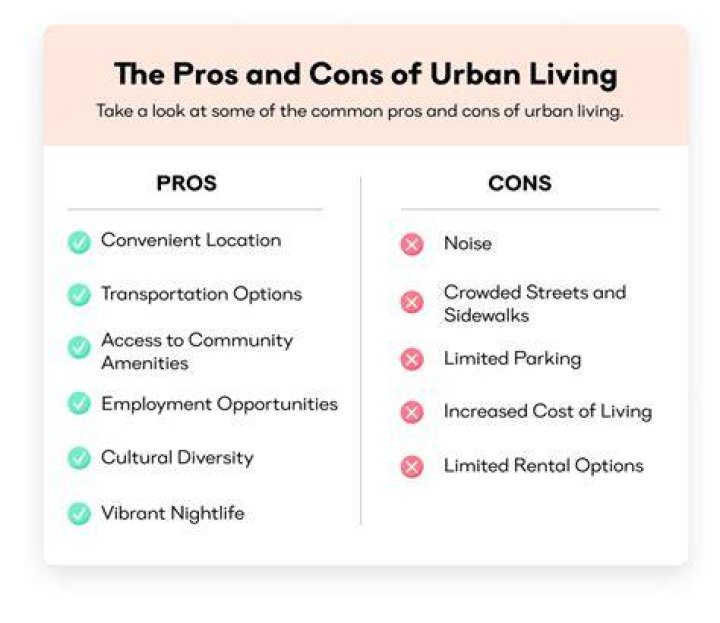 The Pros and Cons of Urban Living

Take a look at some of the common pros and cons of urban living.

PROS

Convenient Location

Transportation Options

Access to Community Amenities

Employment Opportunities

Cultural Diversity

Vibrant Nightlife

CONS

Noise

Crowded Streets and Sidewalks

Limited Parking

Increased Cost of Living

Limited Rental Options